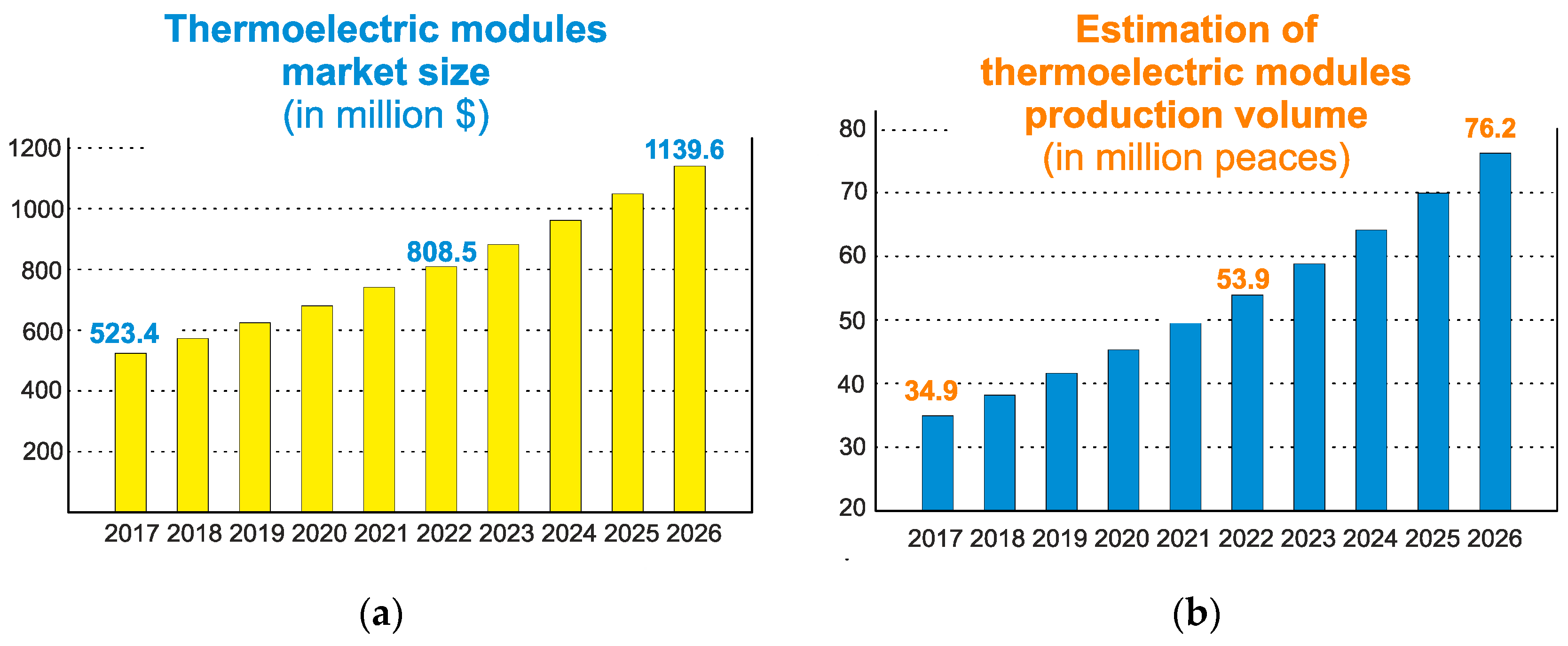 Thermoelectric modules market size (in million $)

1200
1000
800
600
400
200

523.4
808.5
1139.6

2017 2018 2019 2020 2021 2022 2023 2024 2025 2026

(a)

Estimation of thermoelectric modules production volume (in million peaces)

80
70
60
50
40
30
20

34.9
53.9
76.2

2017 2018 2019 2020 2021 2022 2023 2024 2025 2026

(b)